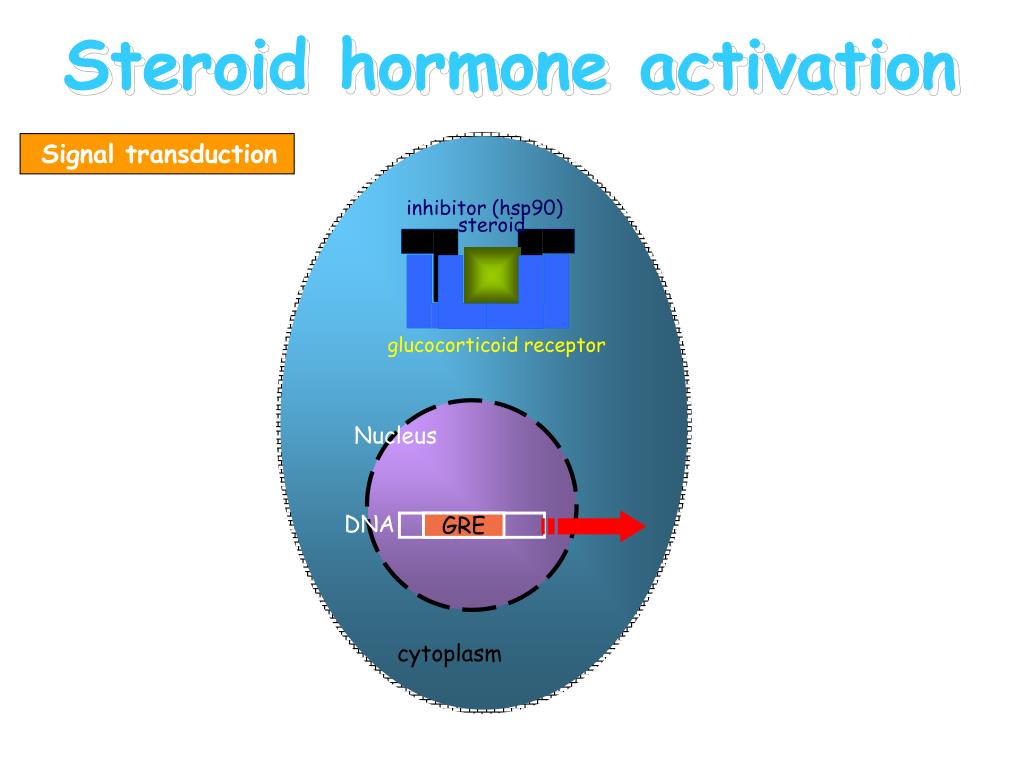 Steroid hormone activation

Signal transduction

inhibitor (hsp90)
steroid

glucocorticoid receptor

Nucleus

DNA

GRE

cytoplasm